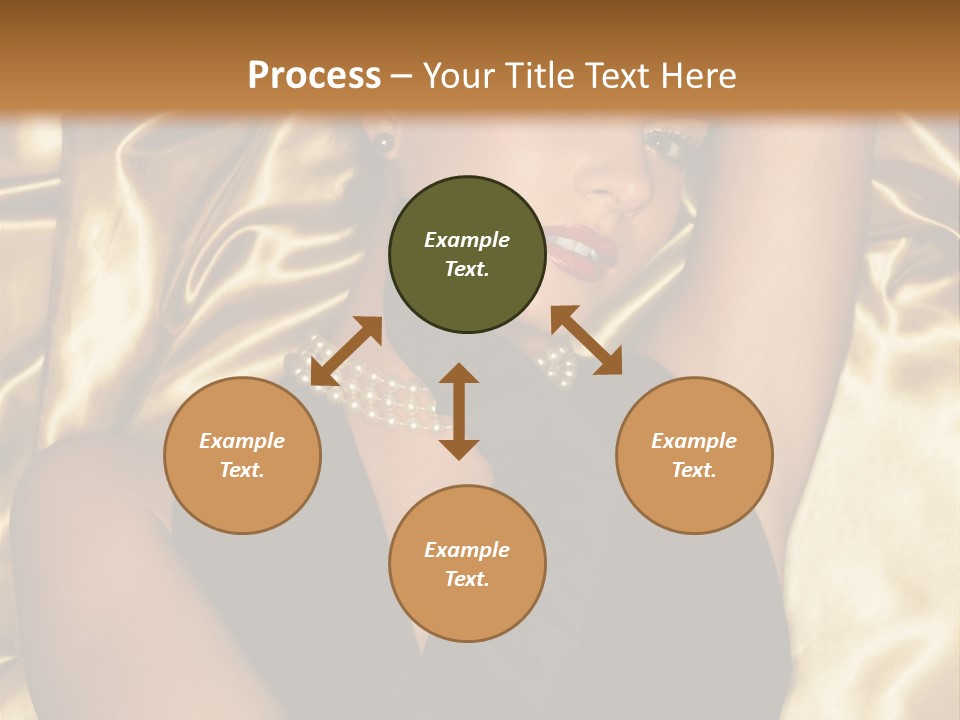 Process – Your Title Text Here

Example Text.

Example Text.

Example Text.

Example Text.